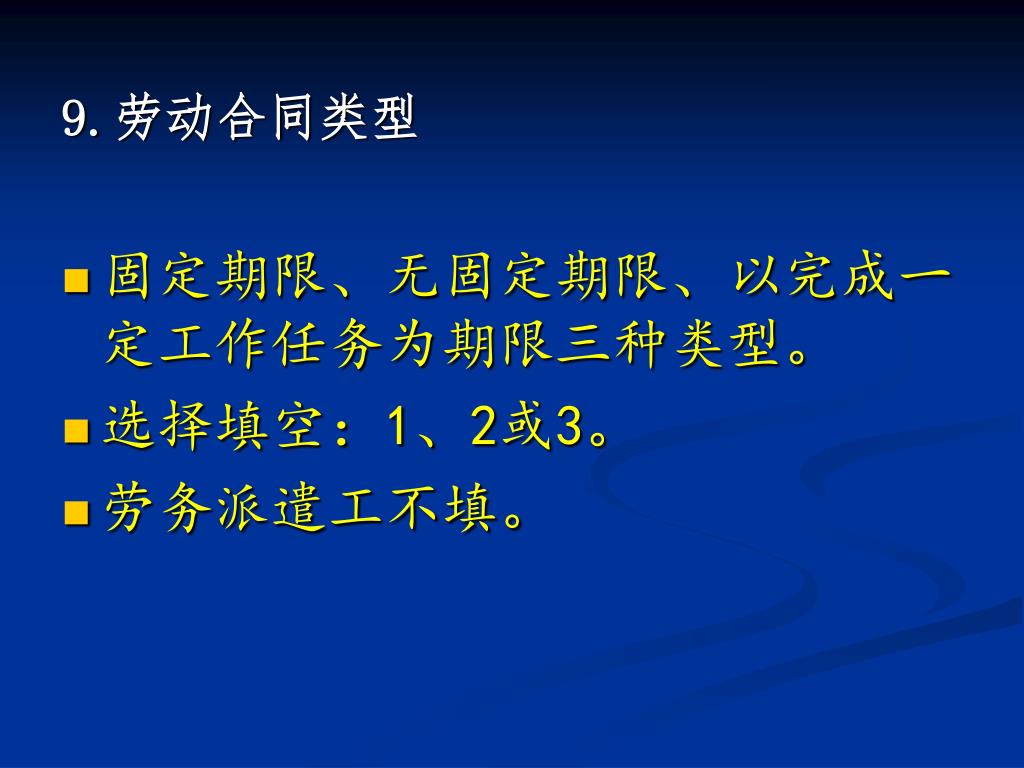 9. 劳动合同类型

■ 固定期限、无固定期限、以完成一定工作任务为期限三种类型。

■ 选择填空：1、2或3。

■ 劳务派遣工不填。